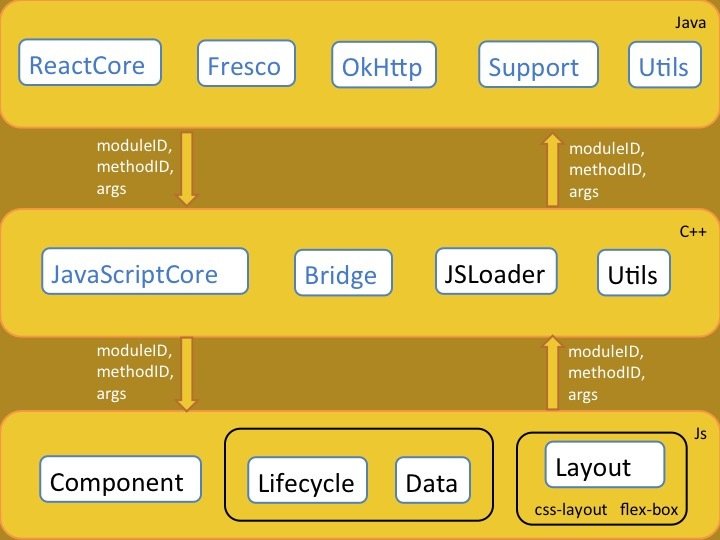 Java

ReactCore

Fresco

OkHttp

Support

Utils

moduleID, methodID, args

moduleID, methodID, args

C++

JavaScriptCore

Bridge

JSLoader

Utils

moduleID, methodID, args

moduleID, methodID, args

Js

Component

Lifecycle

Data

Layout

css-layout flex-box